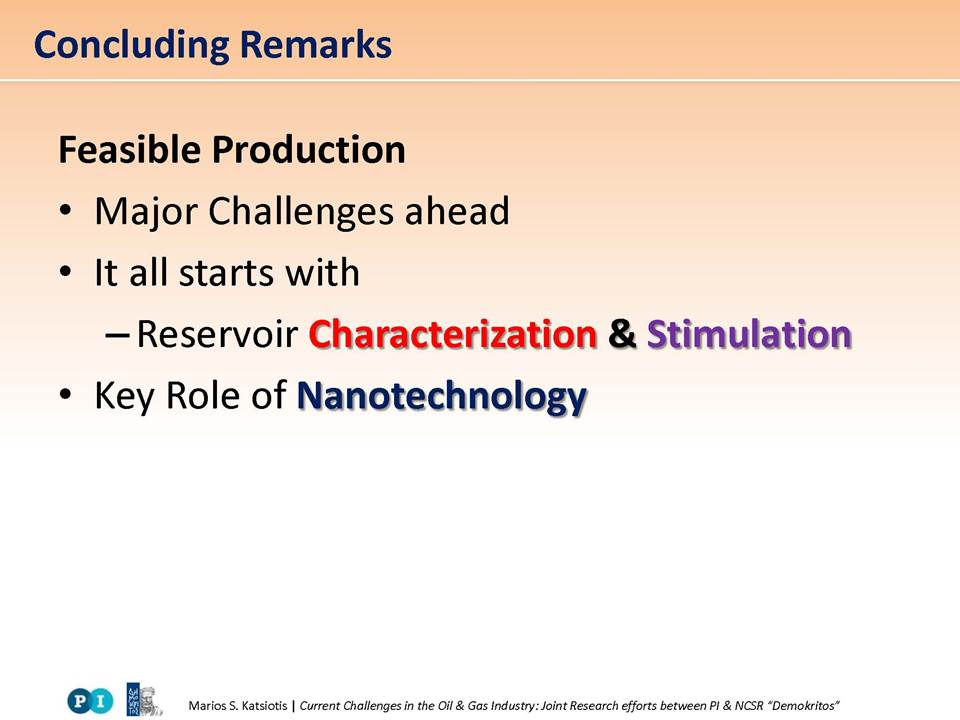 Concluding Remarks

Feasible Production

• Major Challenges ahead
• It all starts with
– Reservoir Characterization & Stimulation
• Key Role of Nanotechnology

PI

Marios S. Katsiotis | Current Challenges in the Oil & Gas Industry: Joint Research efforts between PI & NCSR "Demokritos"